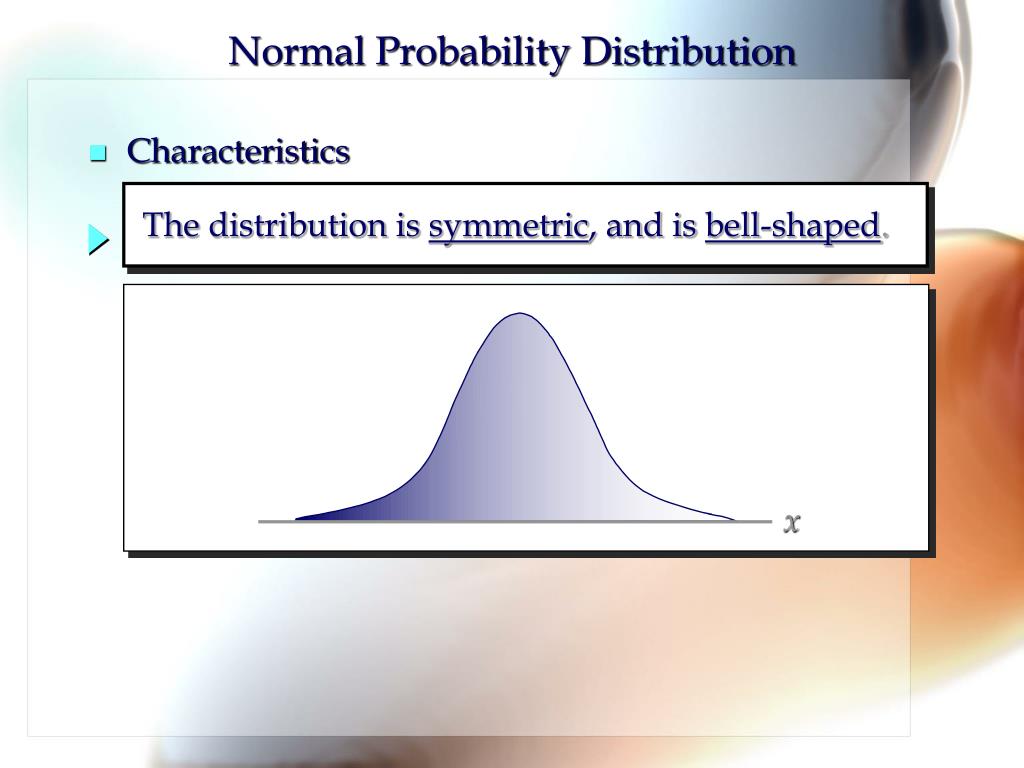 Normal Probability Distribution

Characteristics

The distribution is symmetric, and is bell-shaped.

$x$